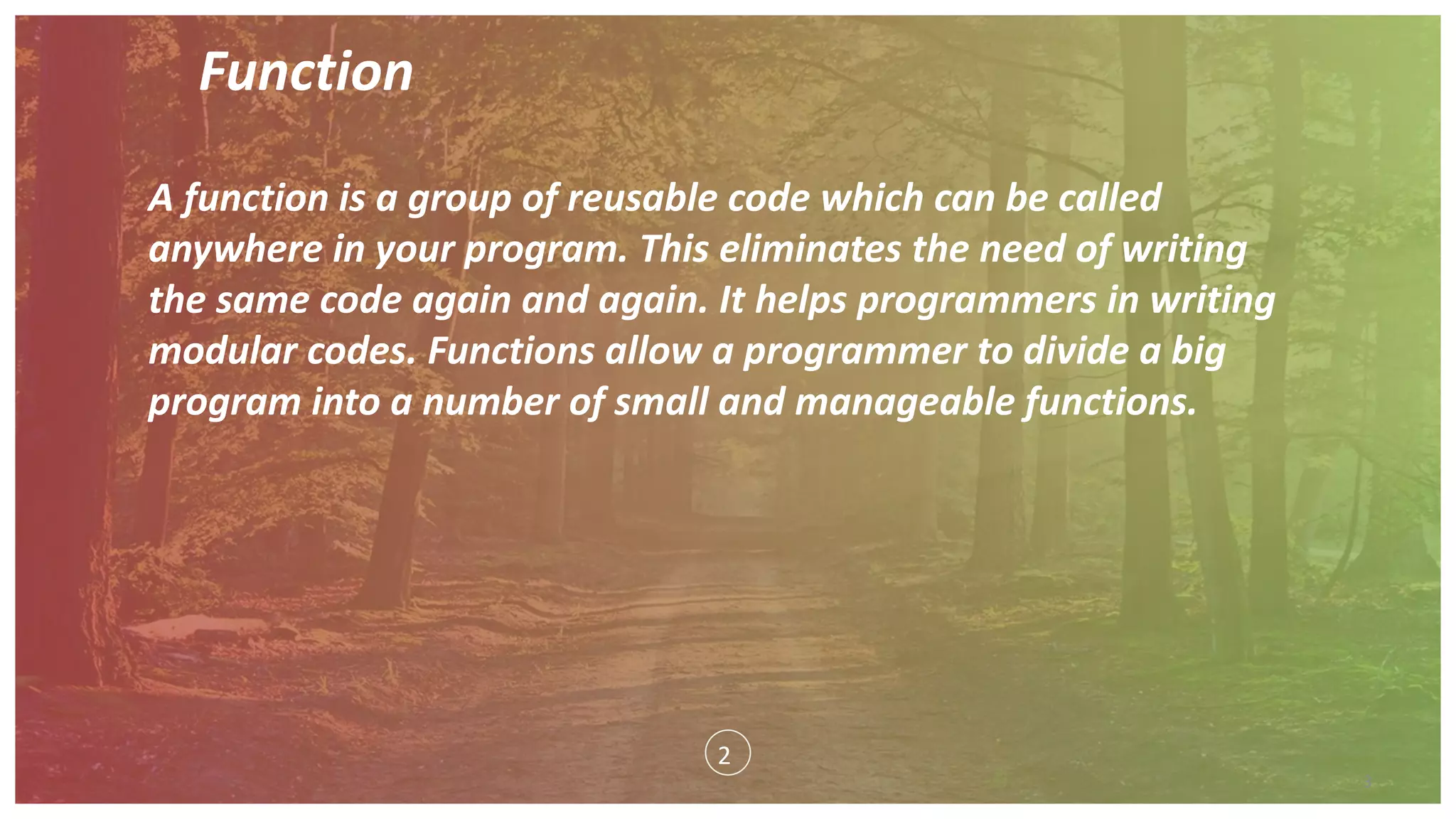 Function

A function is a group of reusable code which can be called anywhere in your program. This eliminates the need of writing the same code again and again. It helps programmers in writing modular codes. Functions allow a programmer to divide a big program into a number of small and manageable functions.

2